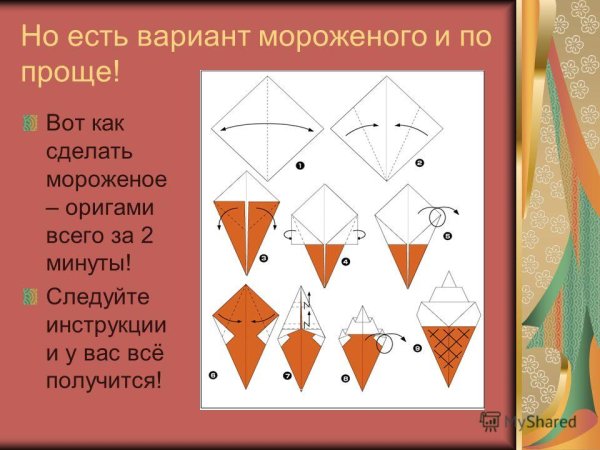 Но есть вариант мороженого и по проще!

Вот как сделать мороженое – оригами всего за 2 минуты!

Следуйте инструкции и у вас всё получится!

1
2
3
4
5
6
7
8
9

MyShared